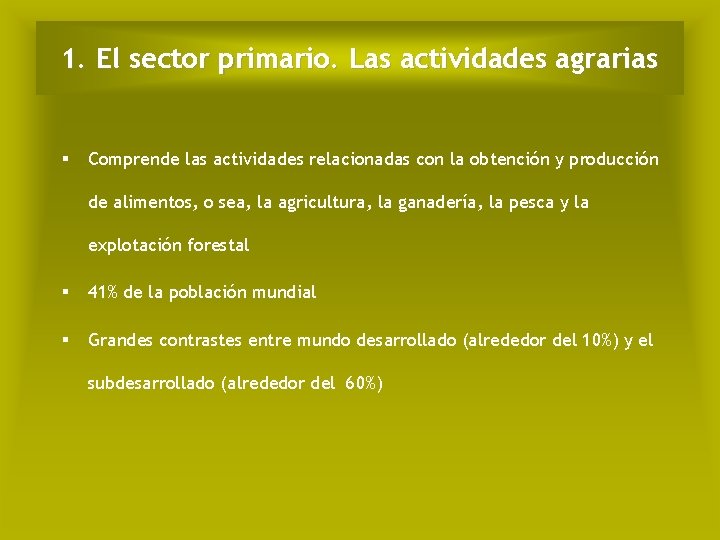 1. El sector primario. Las actividades agrarias

▪ Comprende las actividades relacionadas con la obtención y producción de alimentos, o sea, la agricultura, la ganadería, la pesca y la explotación forestal

▪ 41% de la población mundial

▪ Grandes contrastes entre mundo desarrollado (alrededor del 10%) y el subdesarrollado (alrededor del 60%)